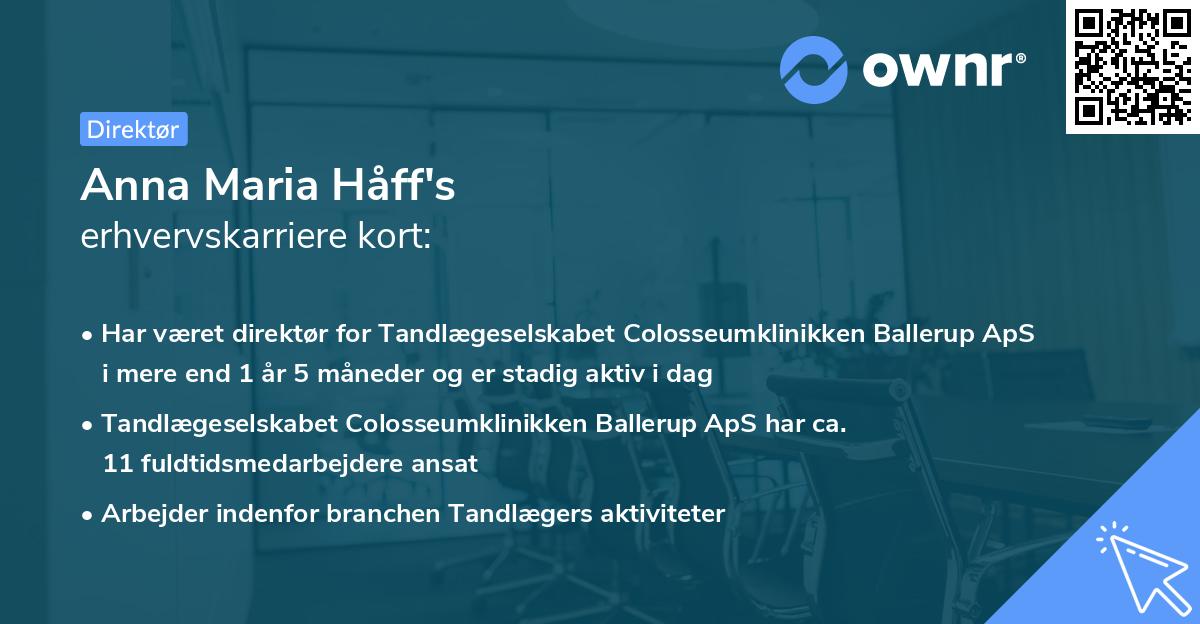 ownr®

Direktør

Anna Maria Håff's
erhvervskarriere kort:

• Har været direktør for Tandlægeselskabet Colosseumklinikken Ballerup ApS i mere end 1 år 5 måneder og er stadig aktiv i dag

• Tandlægeselskabet Colosseumklinikken Ballerup ApS har ca. 11 fuldtidsmedarbejdere ansat

• Arbejder indenfor branchen Tandlægers aktiviteter